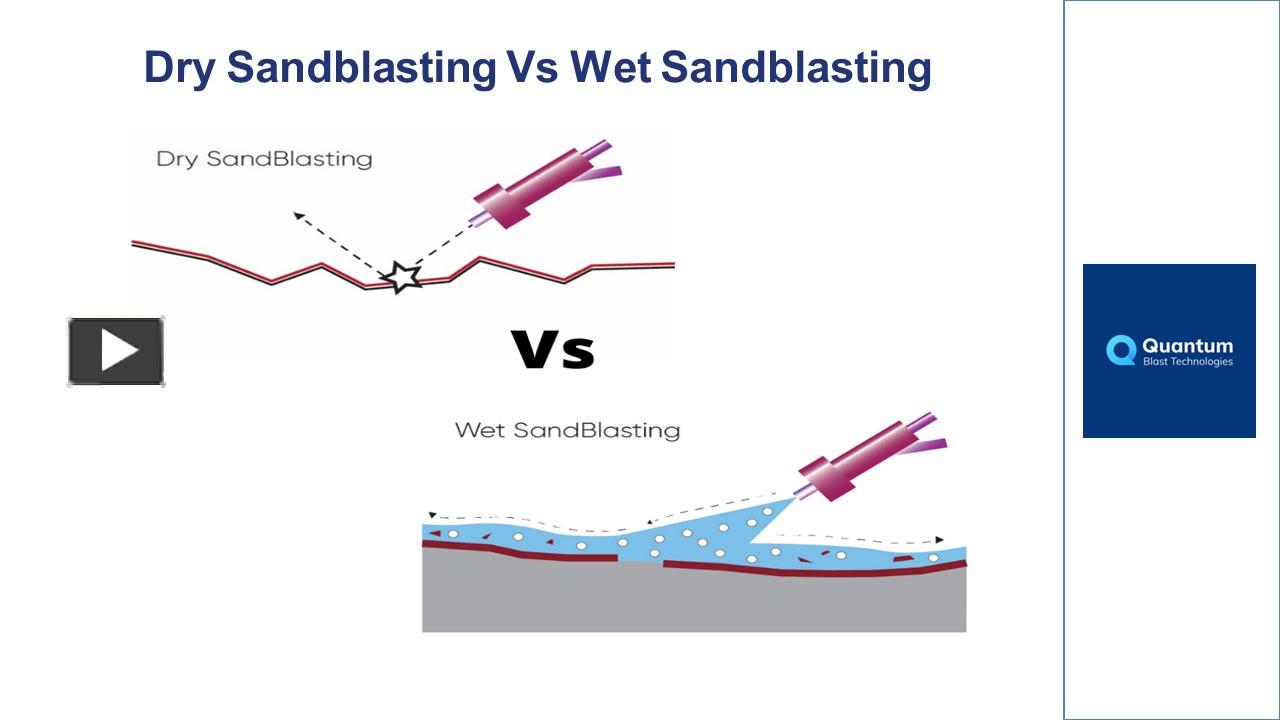 Dry Sandblasting Vs Wet Sandblasting

Dry SandBlasting

Vs

Wet SandBlasting

Quantum
Blast Technologies